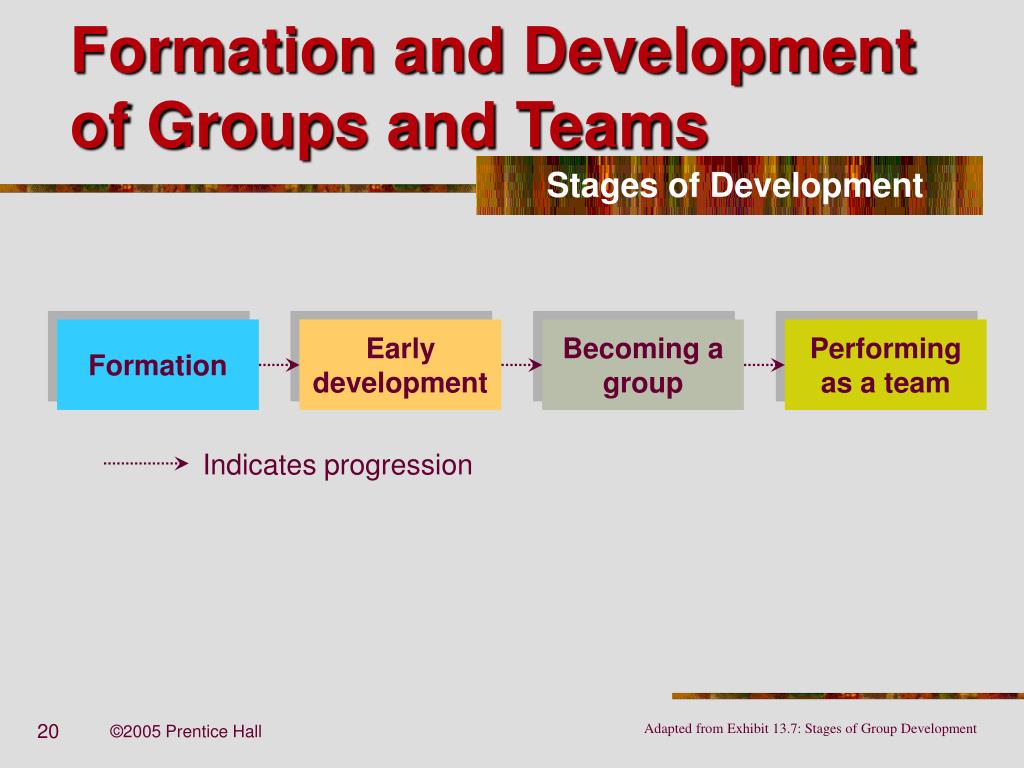 Formation and Development of Groups and Teams

Stages of Development

Formation

Early development

Becoming a group

Performing as a team

Indicates progression

20 ©2005 Prentice Hall

Adapted from Exhibit 13.7: Stages of Group Development